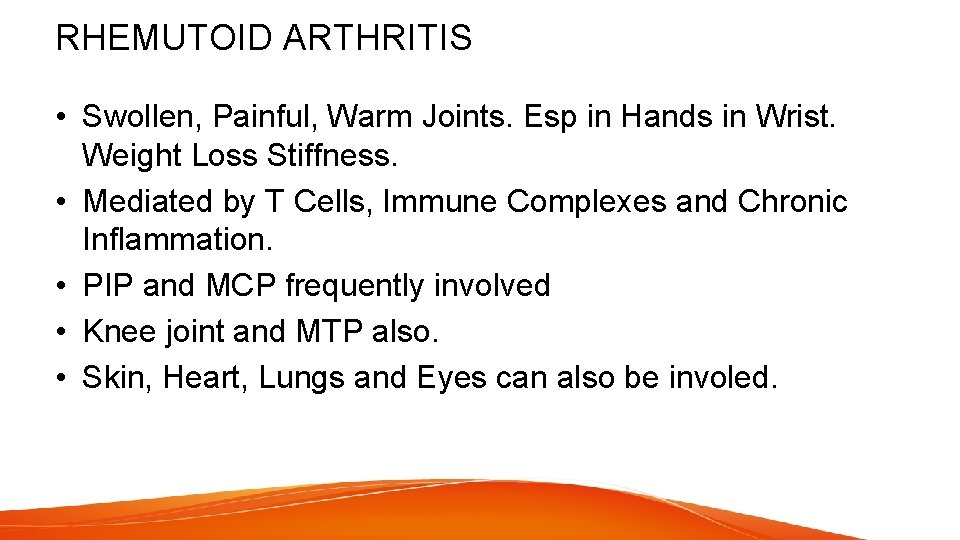 RHEMUTOID ARTHRITIS

• Swollen, Painful, Warm Joints. Esp in Hands in Wrist. Weight Loss Stiffness.
• Mediated by T Cells, Immune Complexes and Chronic Inflammation.
• PIP and MCP frequently involved
• Knee joint and MTP also.
• Skin, Heart, Lungs and Eyes can also be involed.